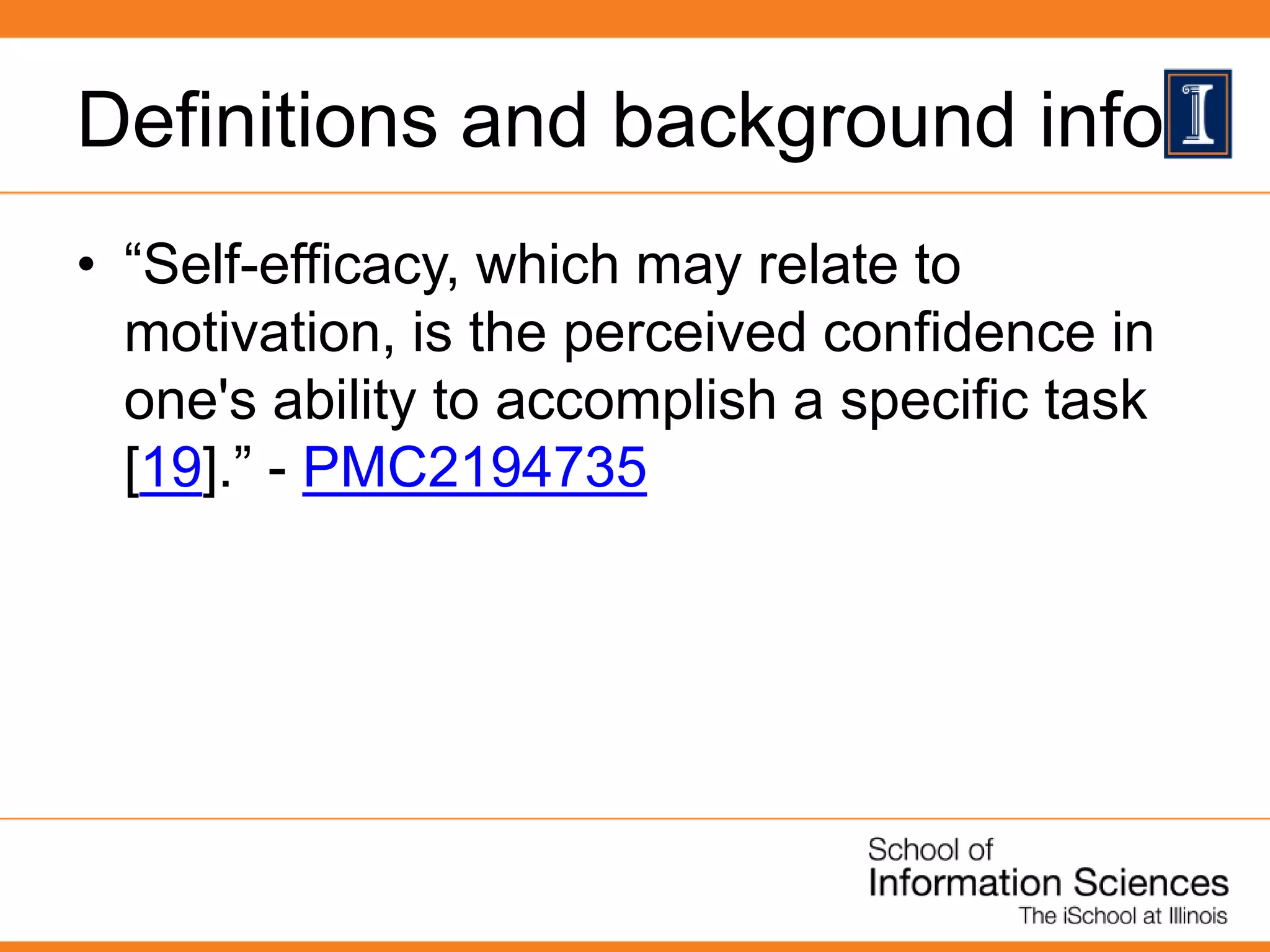 Definitions and background info

• “Self-efficacy, which may relate to motivation, is the perceived confidence in one's ability to accomplish a specific task [19].” - PMC2194735

School of
Information Sciences
The iSchool at Illinois